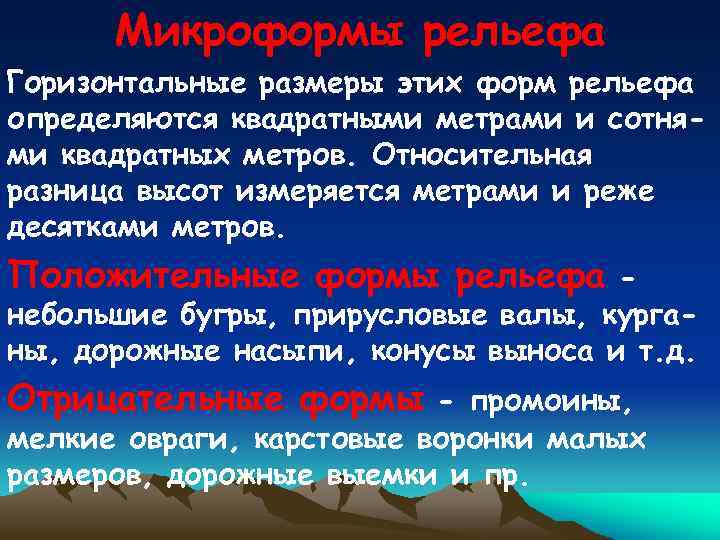 Микроформы рельефа

Горизонтальные размеры этих форм рельефа определяются квадратными метрами и сотнями квадратных метров. Относительная разница высот измеряется метрами и реже десятками метров.

Положительные формы рельефа - небольшие бугры, прирусловые валы, курганы, дорожные насыпи, конусы выноса и т.д.

Отрицательные формы - промоины, мелкие овраги, карстовые воронки малых размеров, дорожные выемки и пр.